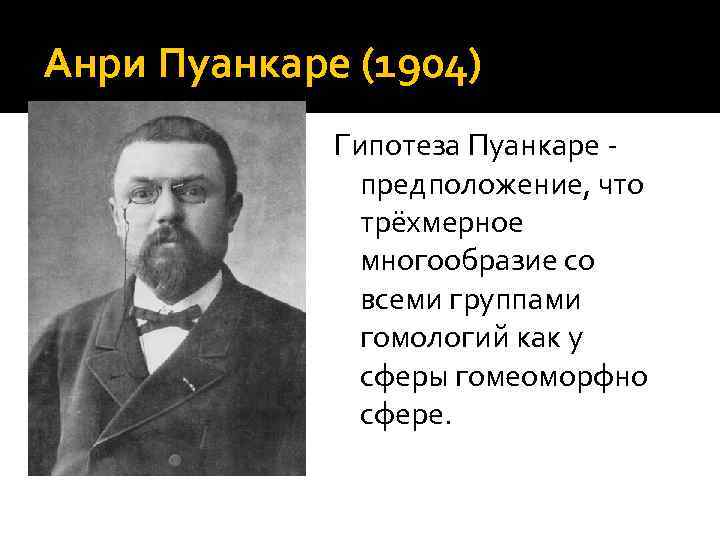 Анри Пуанкаре (1904)

Гипотеза Пуанкаре - предположение, что трёхмерное многообразие со всеми группами гомологий как у сферы гомеоморфно сфере.